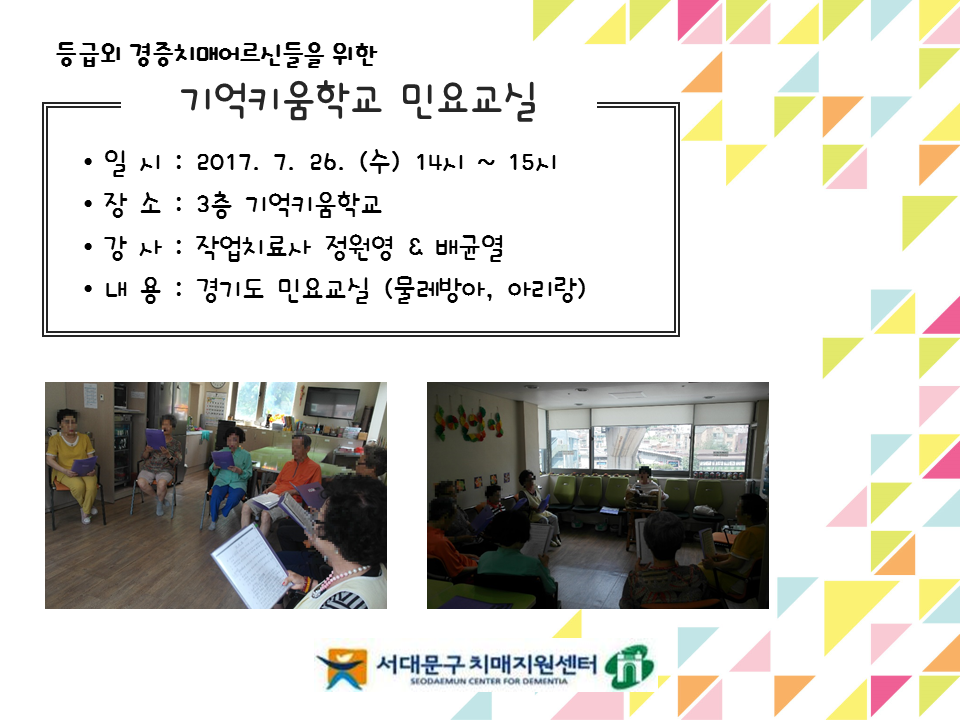 등급외 경증치매어르신들을 위한

기억키움학교 민요교실

• 일 시 : 2017. 7. 26. (수) 14시 ~ 15시
• 장 소 : 3층 기억키움학교
• 강 사 : 작업치료사 정원영 & 배균열
• 내 용 : 경기도 민요교실 (물레방아, 아리랑)

서대문구 치매지원센터
SEODAEMUN CENTER FOR DEMENTIA